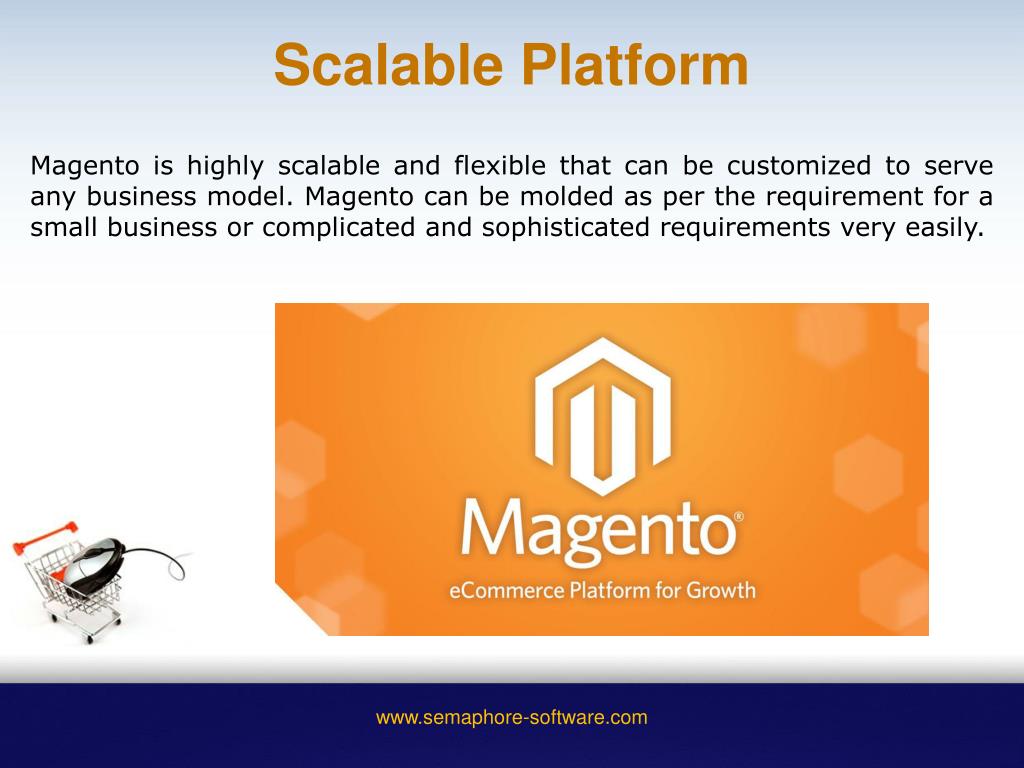 Scalable Platform

Magento is highly scalable and flexible that can be customized to serve any business model. Magento can be molded as per the requirement for a small business or complicated and sophisticated requirements very easily.

Magento®
eCommerce Platform for Growth

www.semaphore-software.com